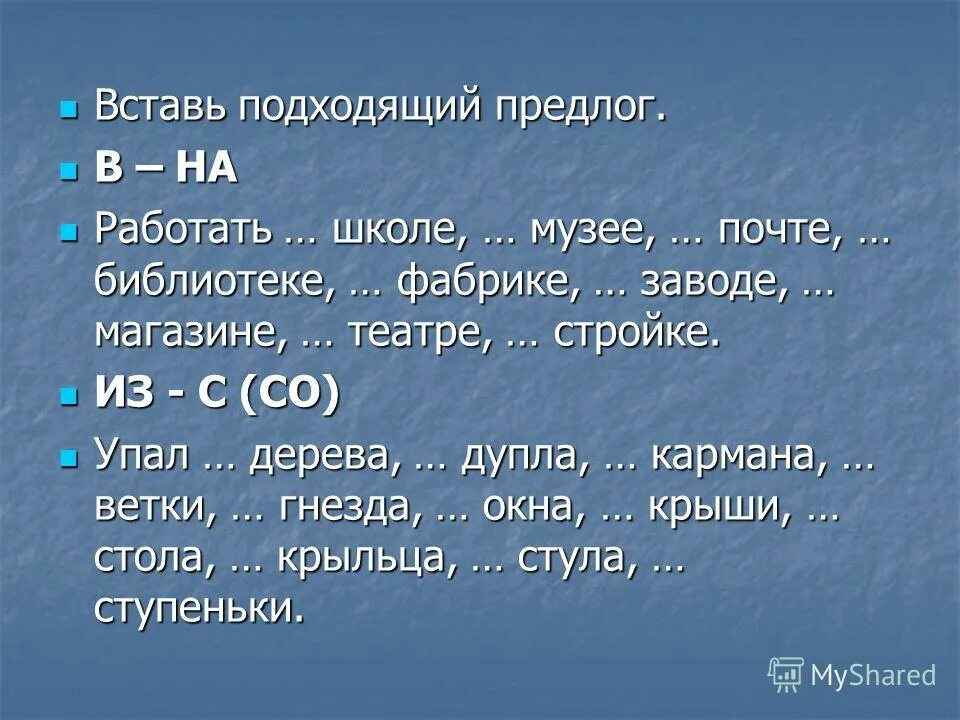 Вставь подходящий предлог.

В – НА

Работать … школе, … музее, … почте, … библиотеке, … фабрике, … заводе, … магазине, … театре, … стройке.

ИЗ - С (СО)

Упал … дерева, … дупла, … кармана, … ветки, … гнезда, … окна, … крыши, … стола, … крыльца, … стула, … ступеньки.

MyShared